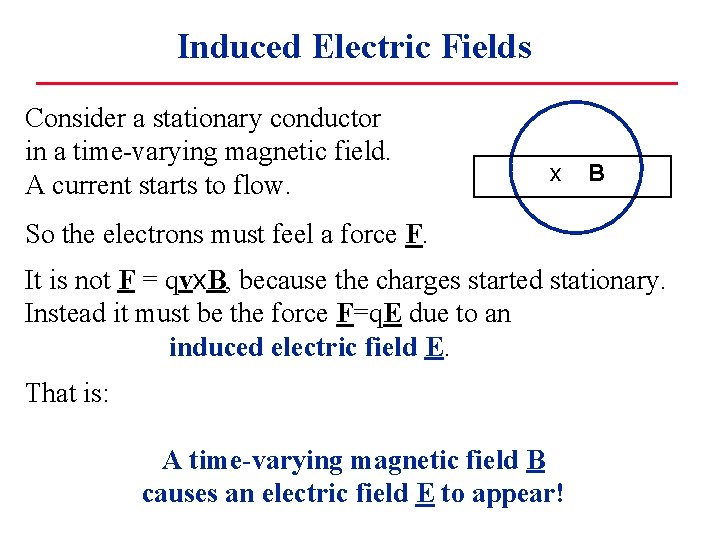 Induced Electric Fields

Consider a stationary conductor in a time-varying magnetic field. A current starts to flow.

x B

So the electrons must feel a force F.

It is not F = qvxB, because the charges started stationary. Instead it must be the force F=qE due to an induced electric field E.

That is:

A time-varying magnetic field B causes an electric field E to appear!